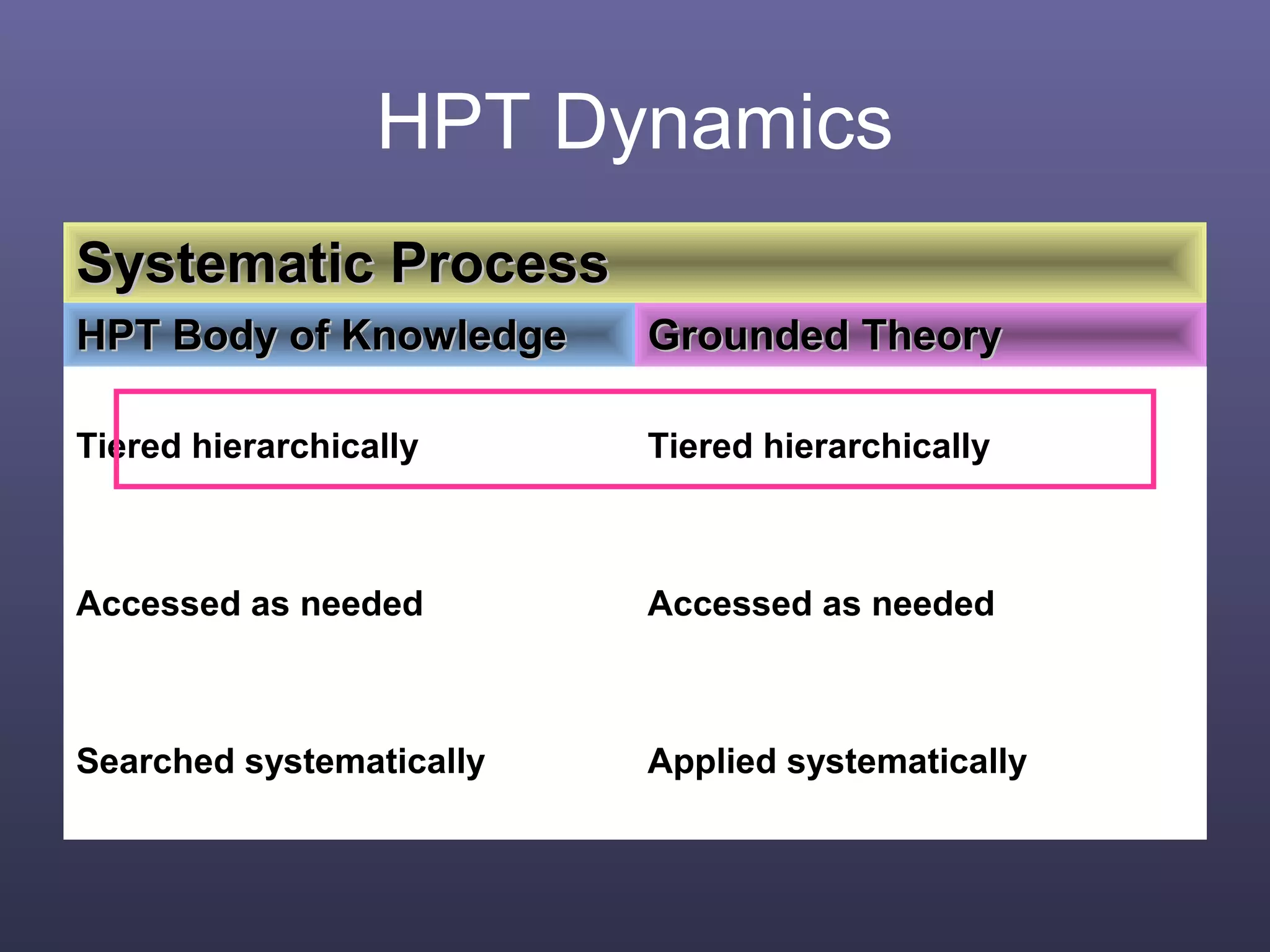 HPT Dynamics

Systematic Process

| HPT Body of Knowledge | Grounded Theory |
|---|---|
| Tiered hierarchically | Tiered hierarchically |
| Accessed as needed | Accessed as needed |
| Searched systematically | Applied systematically |